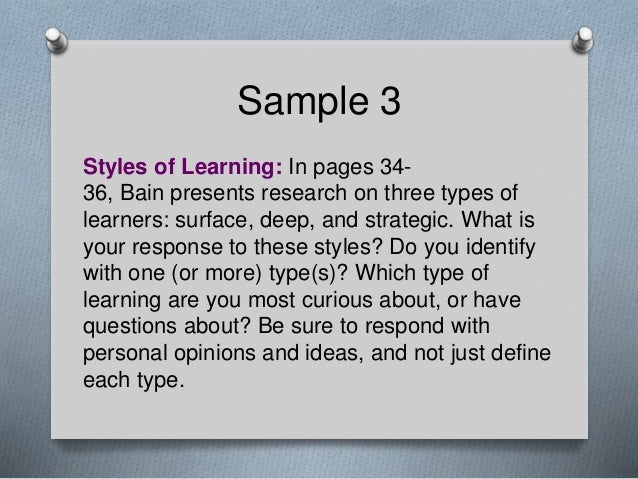 Sample 3

Styles of Learning: In pages 34-36, Bain presents research on three types of learners: surface, deep, and strategic. What is your response to these styles? Do you identify with one (or more) type(s)? Which type of learning are you most curious about, or have questions about? Be sure to respond with personal opinions and ideas, and not just define each type.